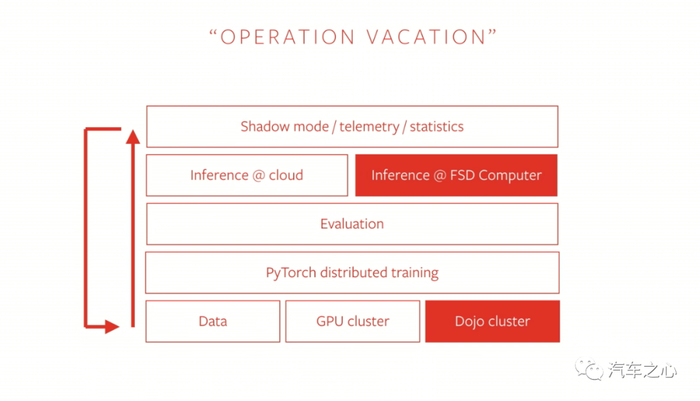 “OPERATION VACATION”

Shadow mode / telemetry / statistics

Inference @ cloud

Inference @ FSD Computer

Evaluation

PyTorch distributed training

Data

GPU cluster

Dojo cluster

汽车之心